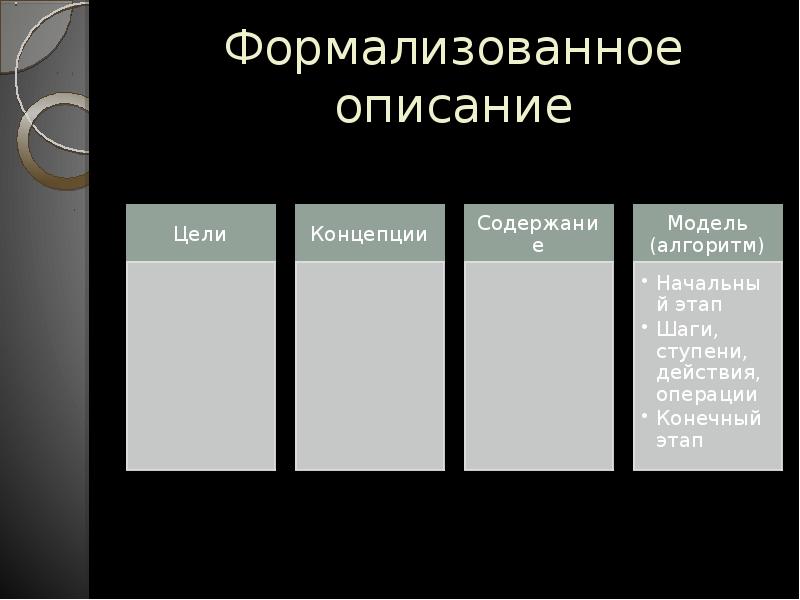 Формализованное описание

Цели

Концепции

Содержание

Модель (алгоритм)

• Начальный этап
• Шаги, ступени, действия, операции
• Конечный этап